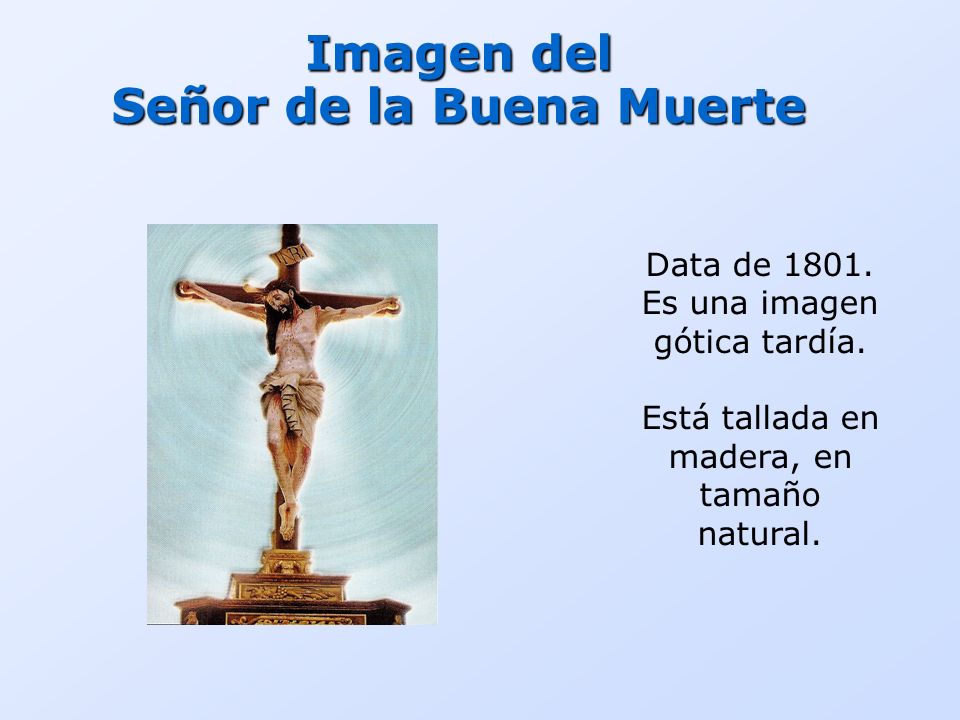 Imagen del
Señor de la Buena Muerte

INRI

Data de 1801.
Es una imagen gótica tardía.

Está tallada en madera, en tamaño natural.